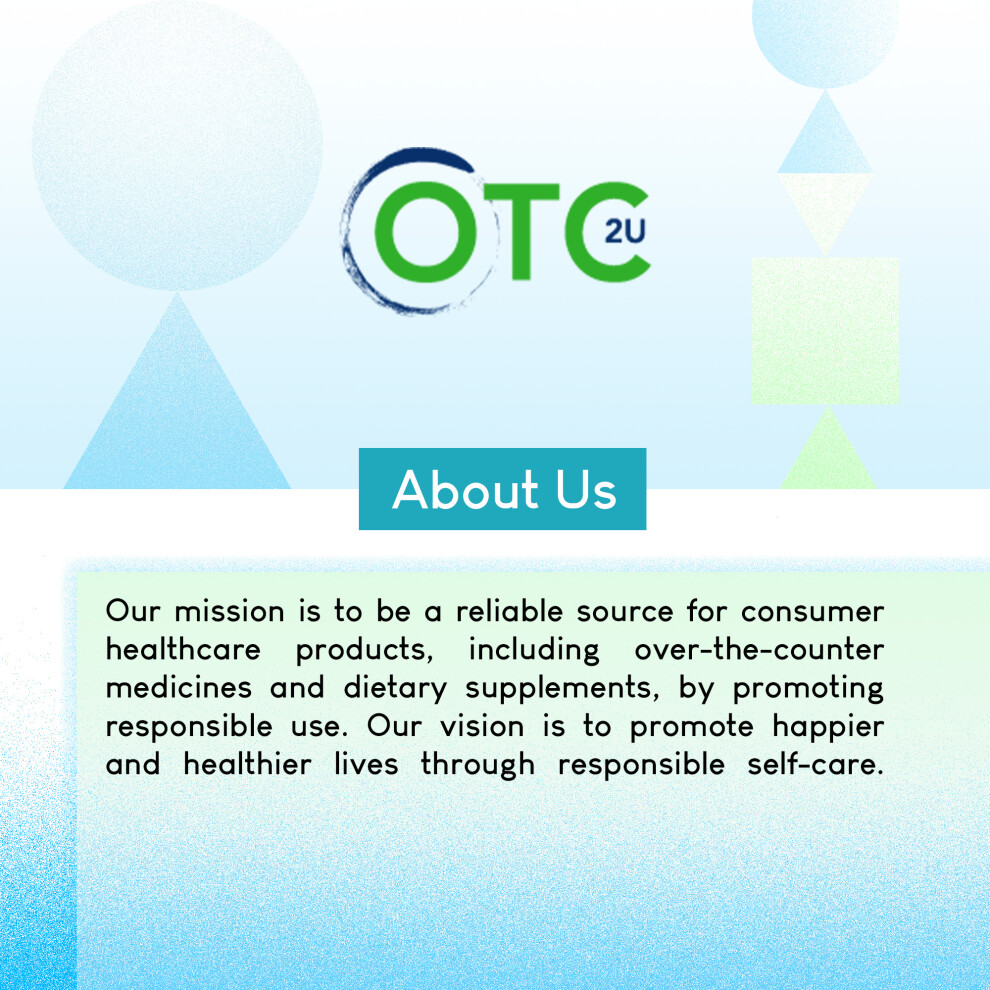 OTC 2U

About Us

Our mission is to be a reliable source for consumer healthcare products, including over-the-counter medicines and dietary supplements, by promoting responsible use. Our vision is to promote happier and healthier lives through responsible self-care.